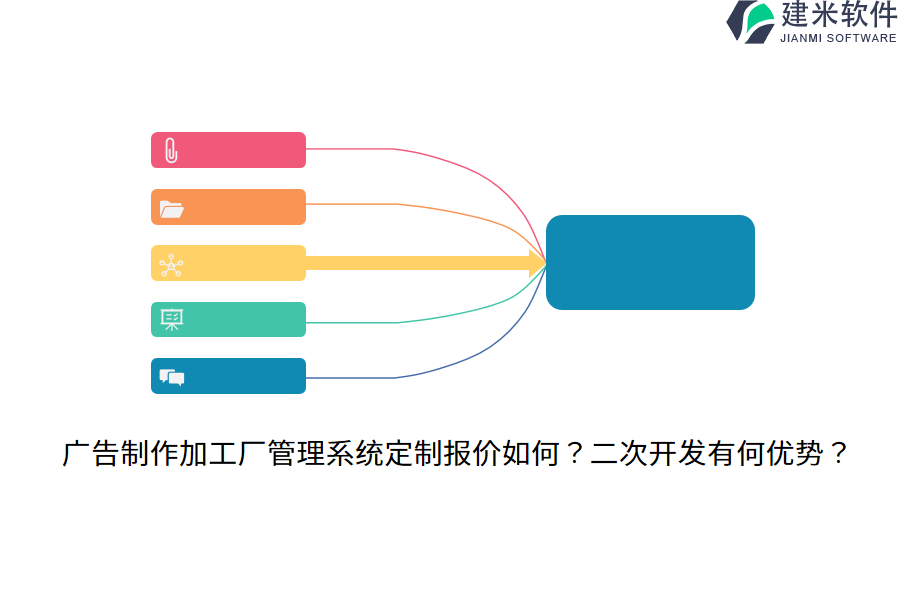 建米软件
JIANMI SOFTWARE

广告制作加工厂管理系统定制报价如何？二次开发有何优势？